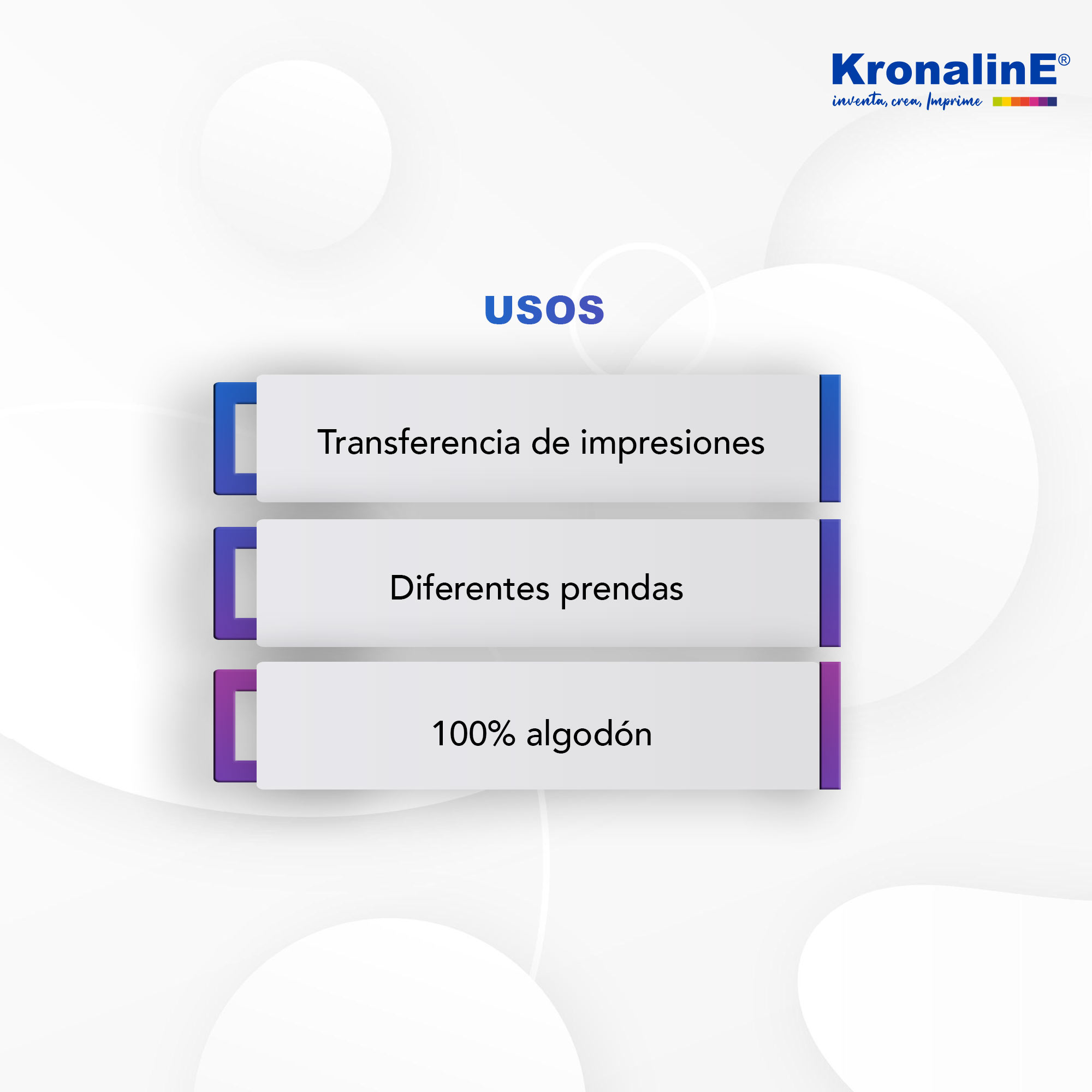 KronalinE®
inventa, crea, Imprime

USOS

Transferencia de impresiones

Diferentes prendas

100% algodón